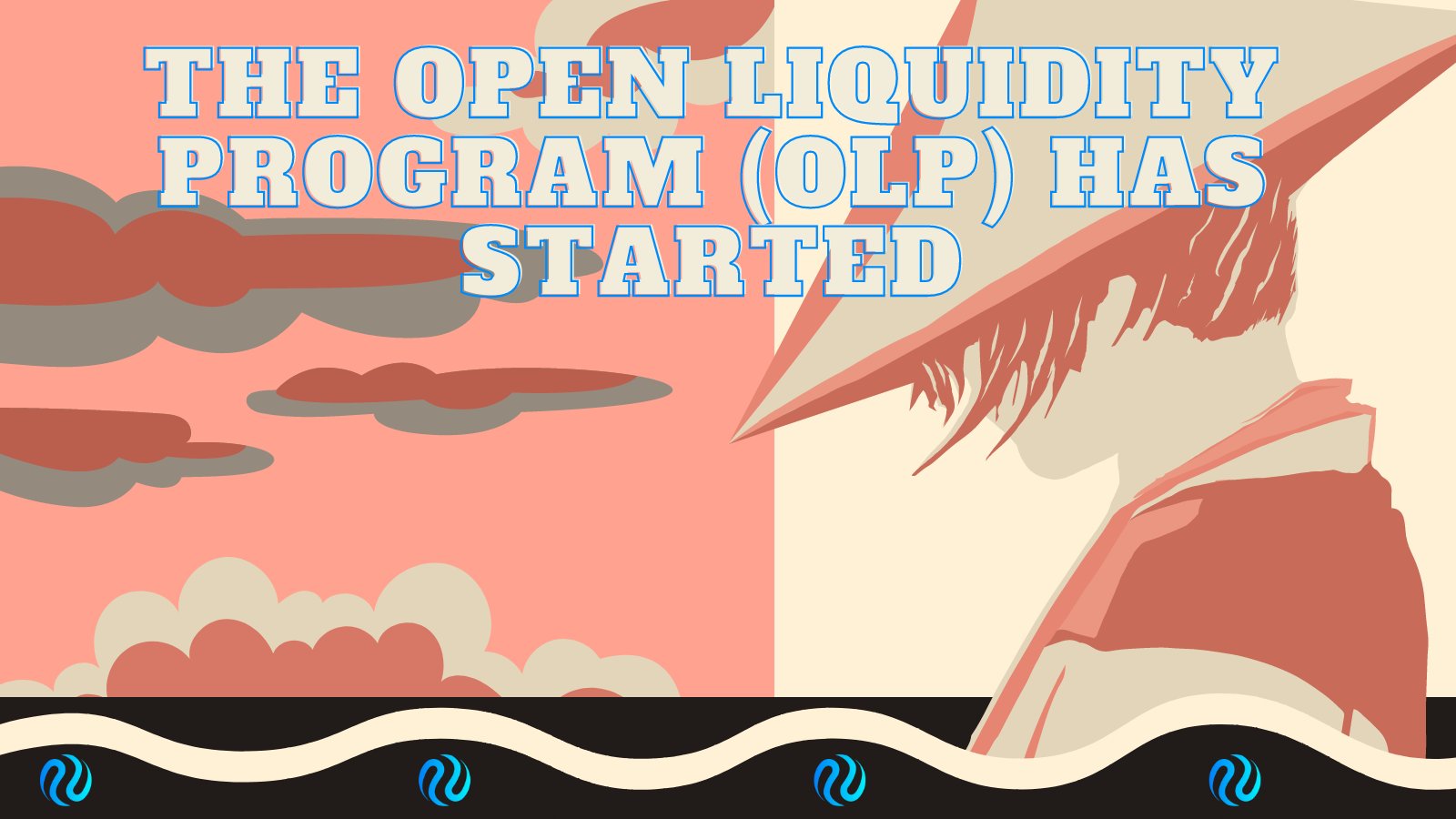 THE OPEN LIQUIDITY PROGRAM (OLP) HAS STARTED